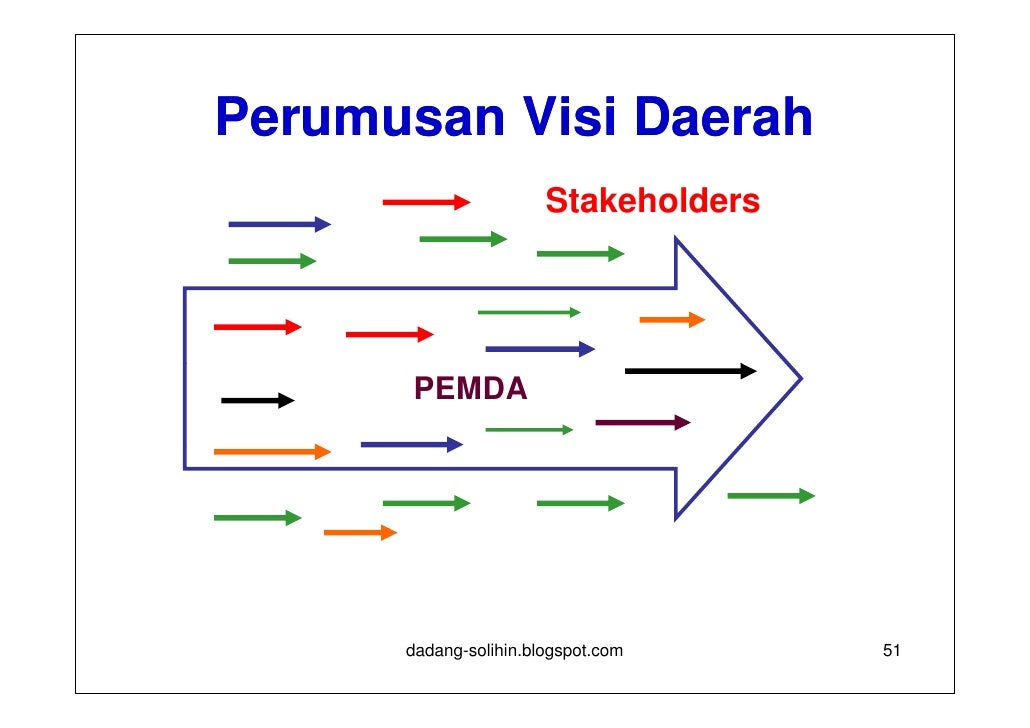 Perumusan Visi Daerah

Stakeholders

PEMDA

dadang-solihin.blogspot.com

51